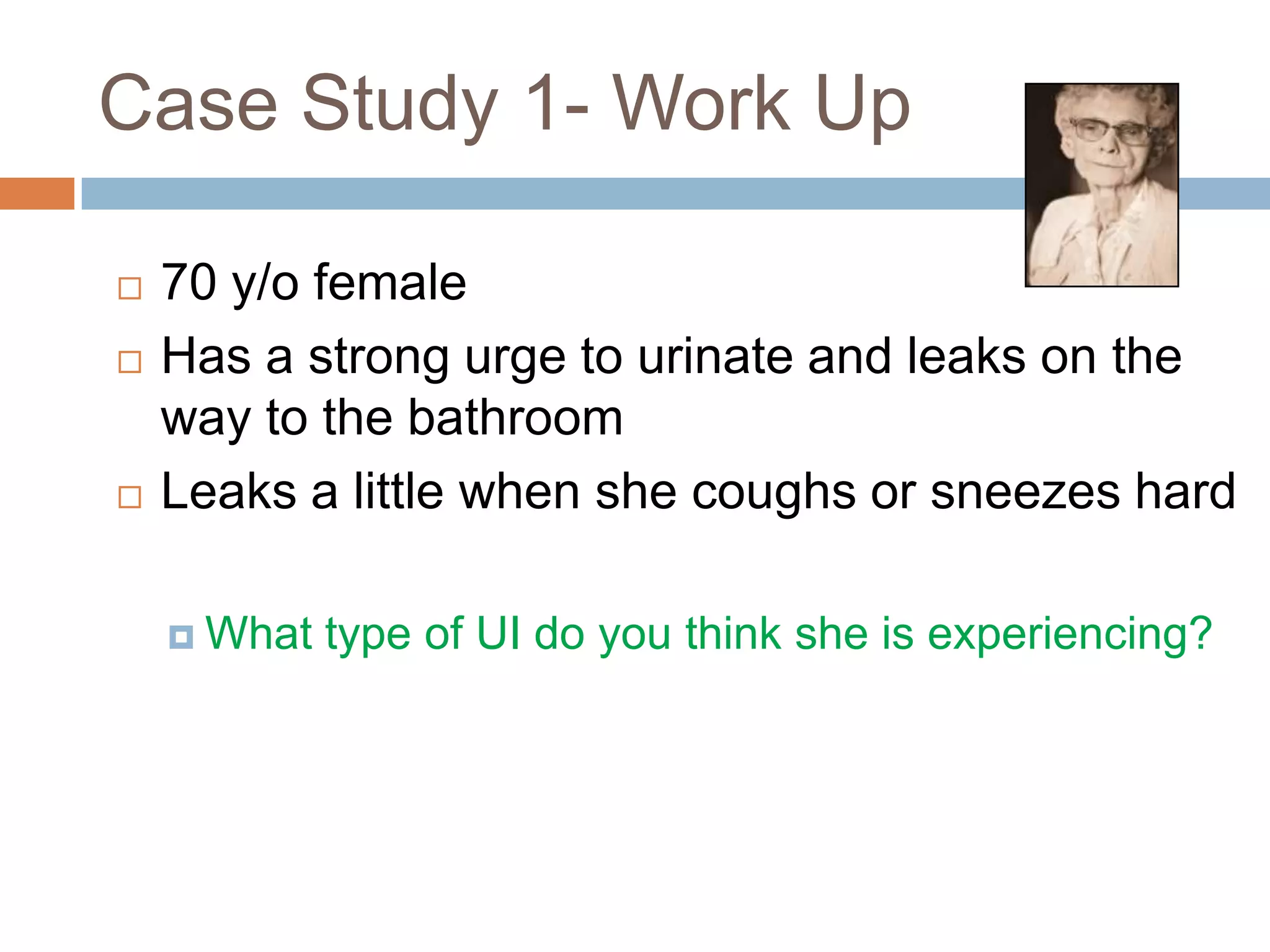 Case Study 1- Work Up

70 y/o female

Has a strong urge to urinate and leaks on the way to the bathroom

Leaks a little when she coughs or sneezes hard

What type of UI do you think she is experiencing?